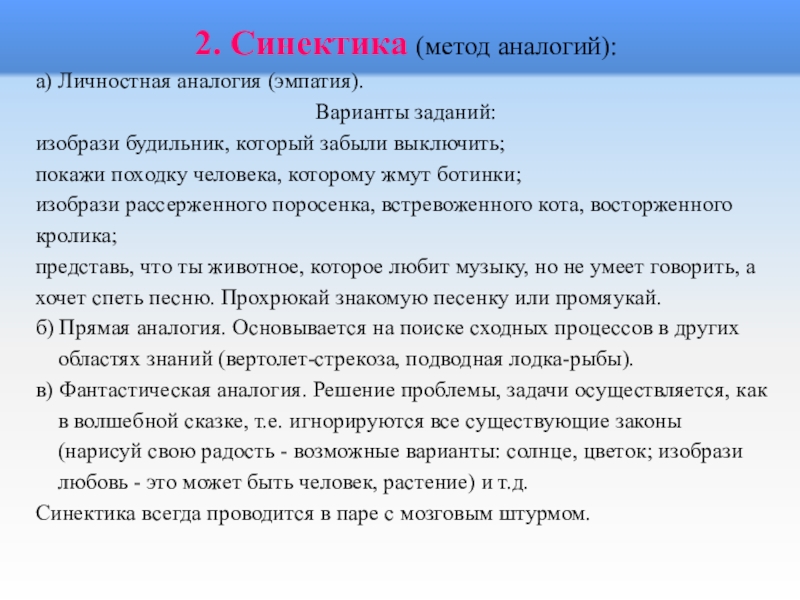 2. Синектика (метод аналогий):

а) Личностная аналогия (эмпатия).

Варианты заданий:

изобрази будильник, который забыли выключить;

покажи походку человека, которому жмут ботинки;

изобрази рассерженного поросенка, встревоженного кота, восторженного кролика;

представь, что ты животное, которое любит музыку, но не умеет говорить, а хочет спеть песню. Прохрюкай знакомую песенку или промяукай.

б) Прямая аналогия. Основывается на поиске сходных процессов в других областях знаний (вертолет-стрекоза, подводная лодка-рыбы).

в) Фантастическая аналогия. Решение проблемы, задачи осуществляется, как в волшебной сказке, т.е. игнорируются все существующие законы (нарисуй свою радость - возможные варианты: солнце, цветок; изобрази любовь - это может быть человек, растение) и т.д.

Синектика всегда проводится в паре с мозговым штурмом.